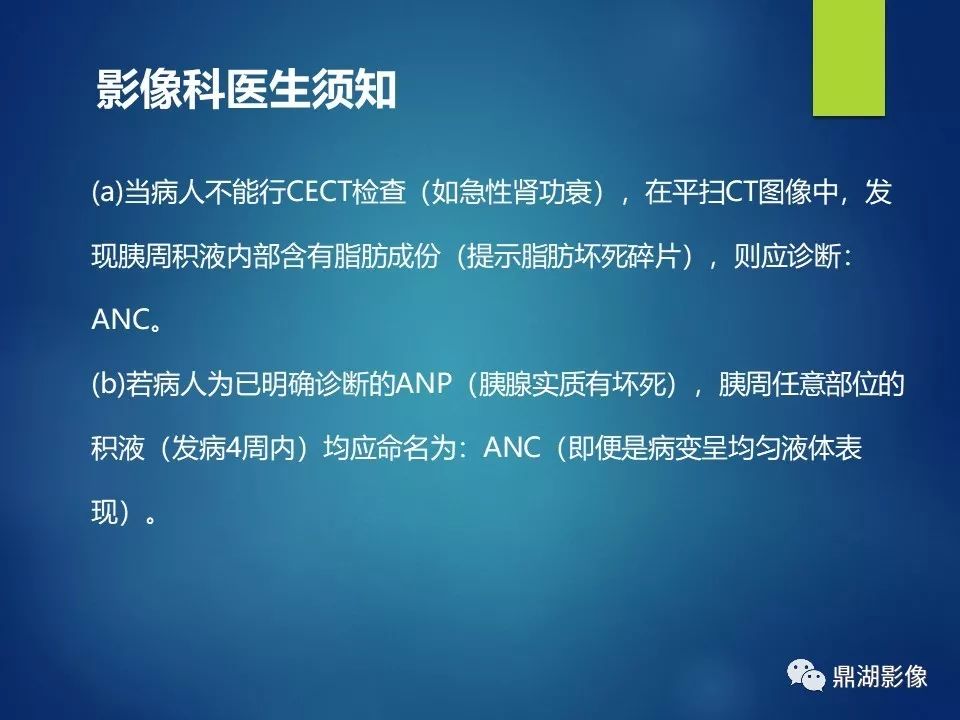 影像科医生须知

(a)当病人不能行CECT检查（如急性肾功衰），在平扫CT图像中，发现胰周积液内部含有脂肪成份（提示脂肪坏死碎片），则应诊断：ANC。

(b)若病人为已明确诊断的ANP（胰腺实质有坏死），胰周任意部位的积液（发病4周内）均应命名为：ANC（即便是病变呈均匀液体表现）。

鼎湖影像